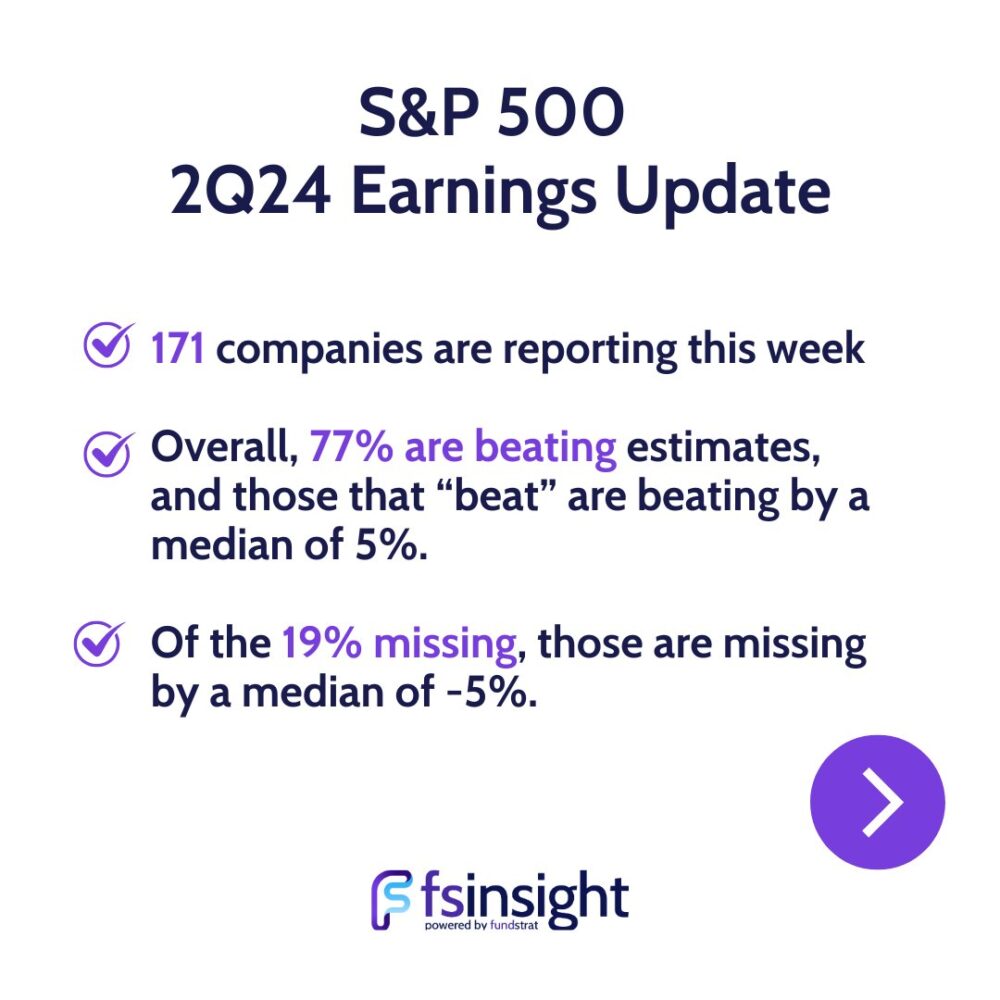 S&P 500
2Q24 Earnings Update

171 companies are reporting this week

Overall, 77% are beating estimates, and those that “beat” are beating by a median of 5%.

Of the 19% missing, those are missing by a median of -5%.

fsinsight
powered by fundstrat